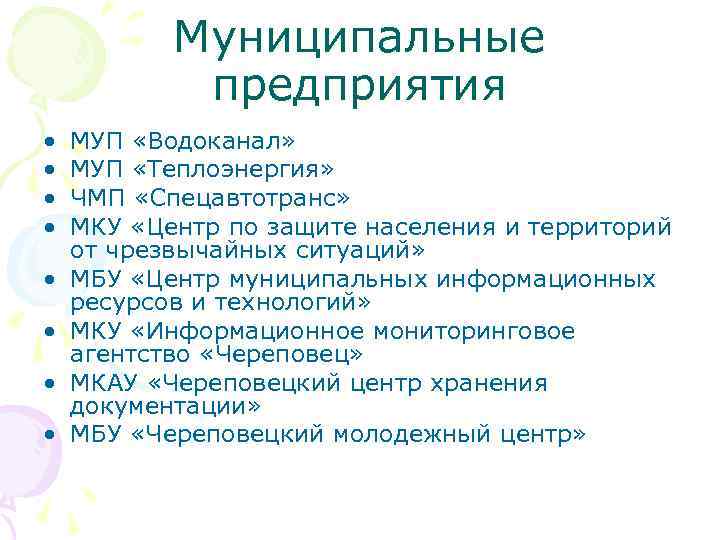 Муниципальные предприятия

• МУП «Водоканал»
• МУП «Теплоэнергия»
• ЧМП «Спецавтотранс»
• МКУ «Центр по защите населения и территорий от чрезвычайных ситуаций»
• МБУ «Центр муниципальных информационных ресурсов и технологий»
• МКУ «Информационное мониторинговое агентство «Череповец»
• МКАУ «Череповецкий центр хранения документации»
• МБУ «Череповецкий молодежный центр»